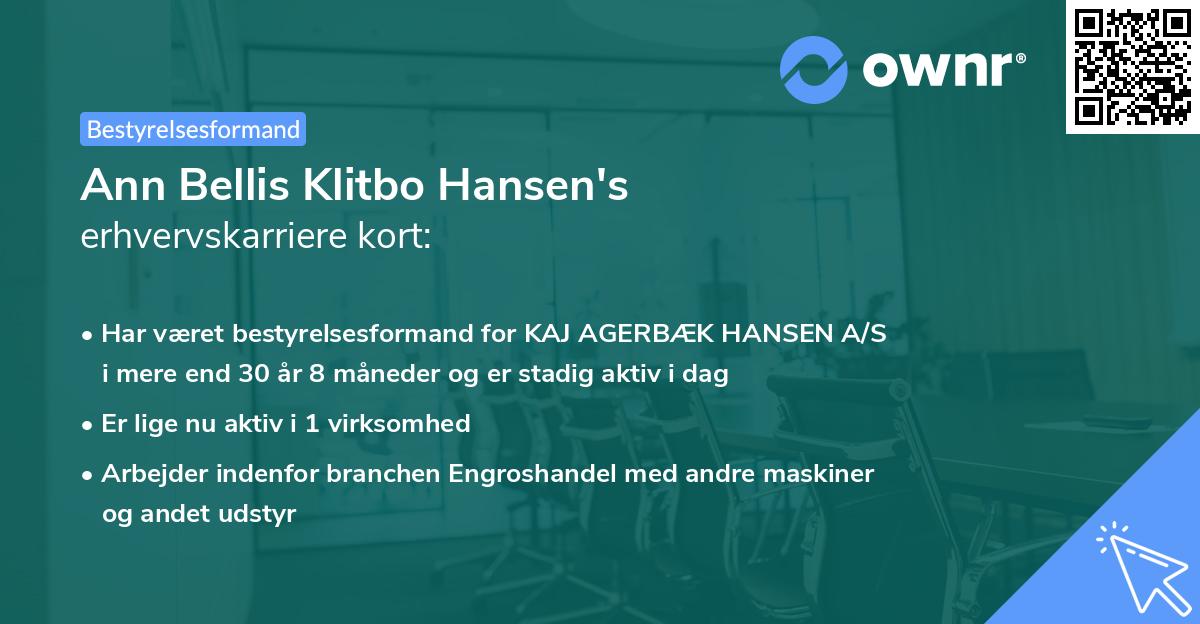 ownr®

Bestyrelsesformand

Ann Bellis Klitbo Hansen's
erhvervskarriere kort:

• Har været bestyrelsesformand for KAJ AGERBÆK HANSEN A/S i mere end 30 år 8 måneder og er stadig aktiv i dag
• Er lige nu aktiv i 1 virksomhed
• Arbejder indenfor branchen Engroshandel med andre maskiner og andet udstyr